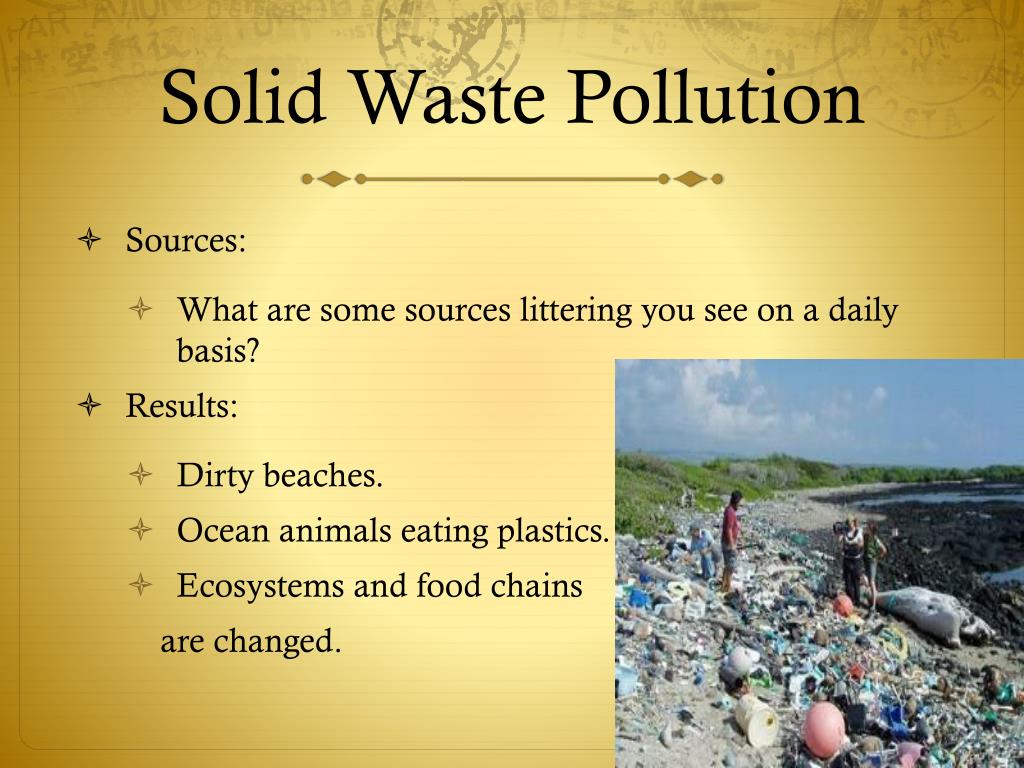 Solid Waste Pollution

Sources:

What are some sources littering you see on a daily basis?

Results:

Dirty beaches.

Ocean animals eating plastics.

Ecosystems and food chains are changed.